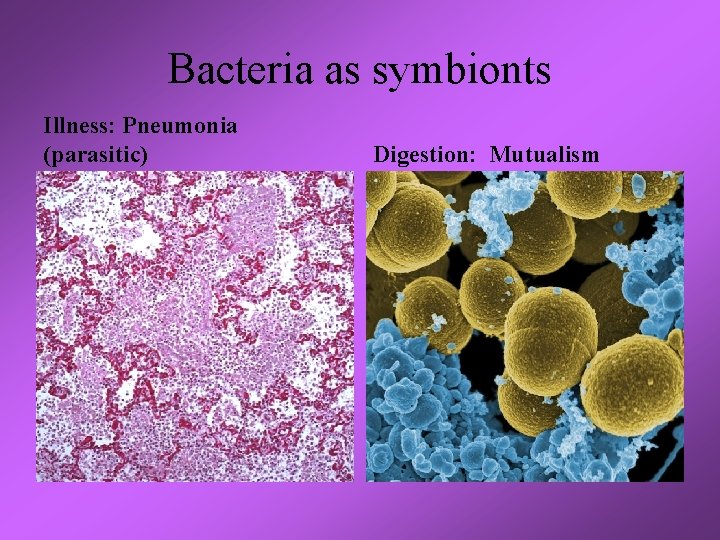 Bacteria as symbionts

Illness: Pneumonia (parasitic)

Digestion: Mutualism